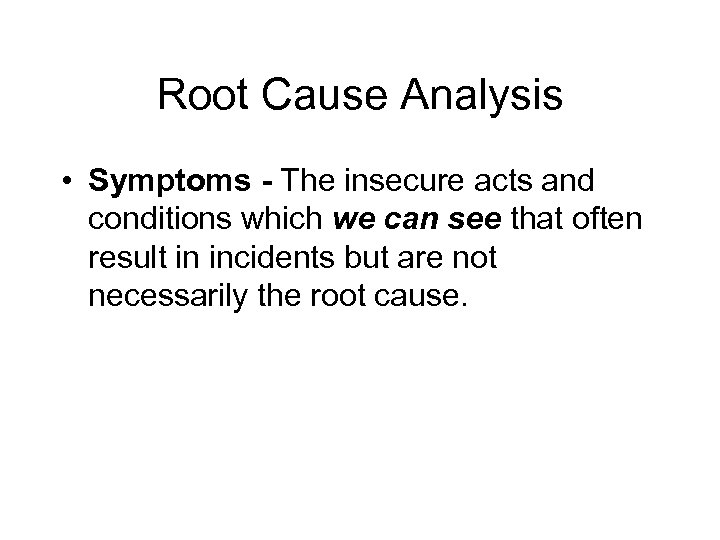 Root Cause Analysis

• Symptoms - The insecure acts and conditions which we can see that often result in incidents but are not necessarily the root cause.